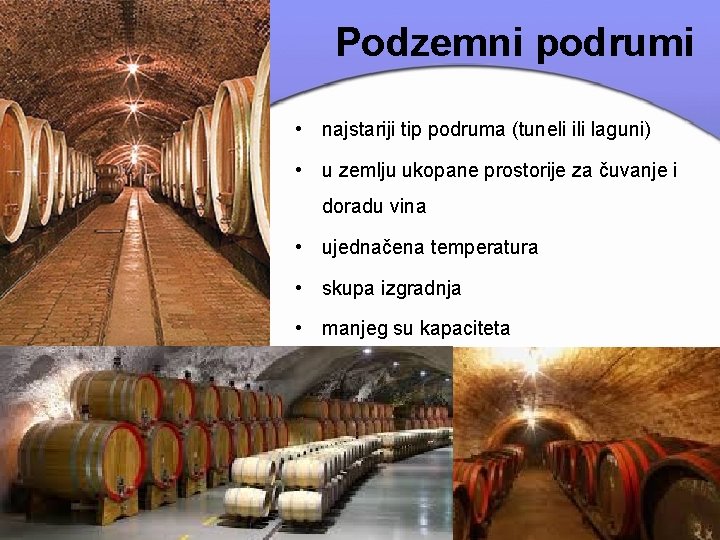 Podzemni podrumi

• najstariji tip podruma (tuneli ili laguni)
• u zemlju ukopane prostorije za čuvanje i doradu vina
• ujednačena temperatura
• skupa izgradnja
• manjeg su kapaciteta